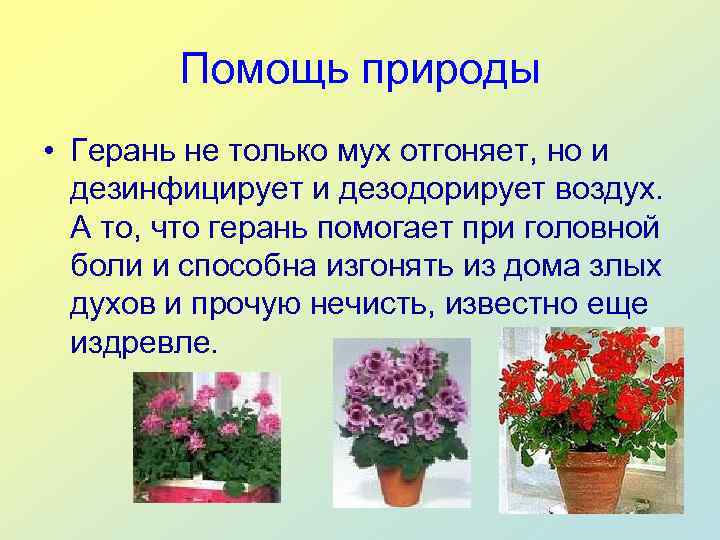 Помощь природы

• Герань не только мух отгоняет, но и дезинфицирует и дезодорирует воздух. А то, что герань помогает при головной боли и способна изгонять из дома злых духов и прочую нечисть, известно еще издревле.